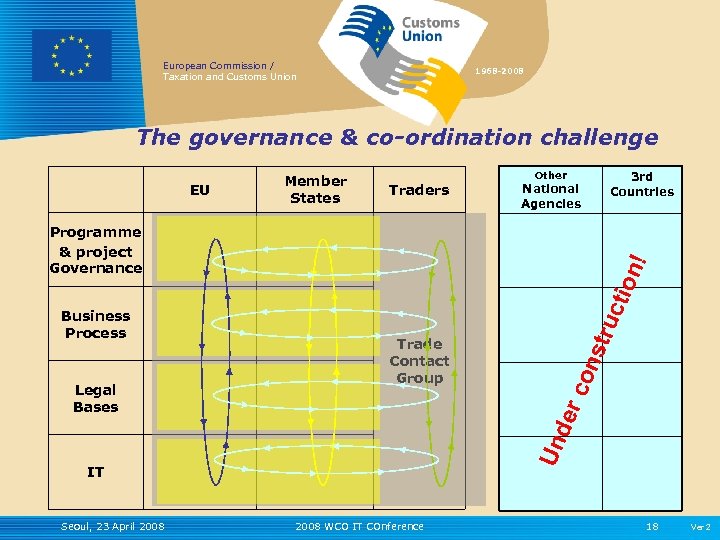 European Commission /
Taxation and Customs Union

Customs Union

1968-2008

The governance & co-ordination challenge

| | EU | Member States | Traders |
|---|---|---|---|
| Programme & project Governance | | | |
| Business Process | | | Trade Contact Group |
| Legal Bases | | | |
| IT | | | |

| Other National Agencies | 3rd Countries |
|---|---|
| | |
| | |
| | |
| | |

Under construction!

Seoul, 23 April 2008

2008 WCO IT COnference

18

Ver 2